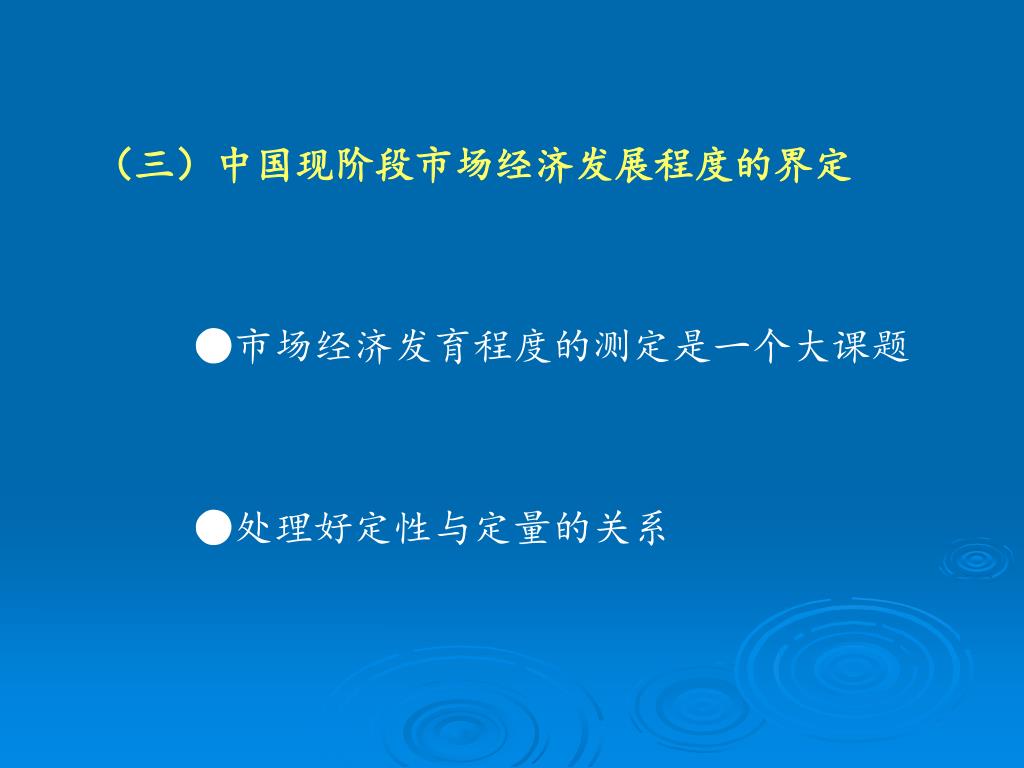 （三）中国现阶段市场经济发展程度的界定

●市场经济发育程度的测定是一个大课题

●处理好定性与定量的关系